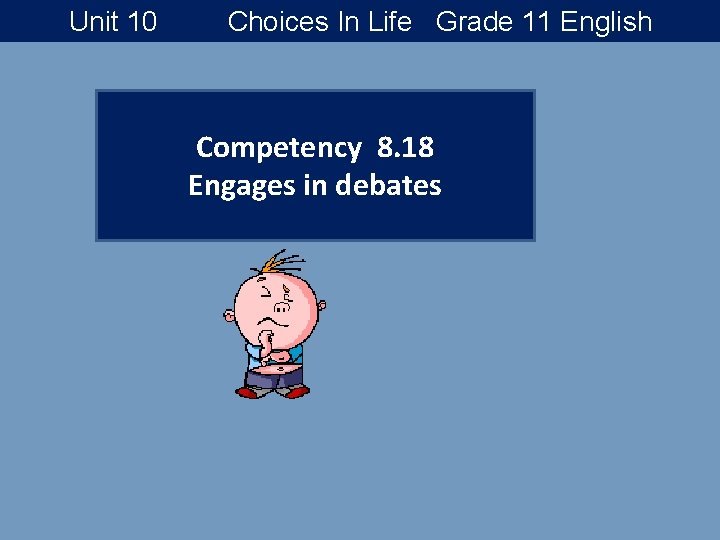 Unit 10 Choices In Life Grade 11 English

Competency 8.18
Engages in debates